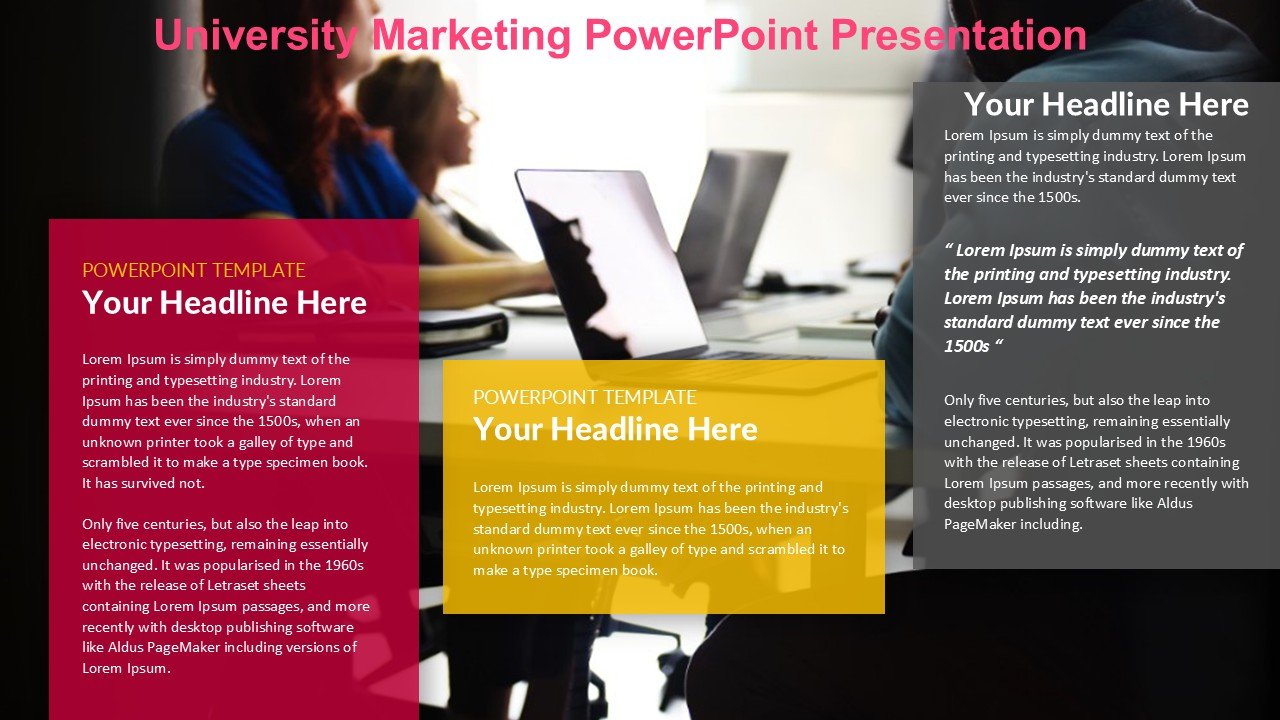 University Marketing PowerPoint Presentation

POWERPOINT TEMPLATE
Your Headline Here

Lorem Ipsum is simply dummy text of the printing and typesetting industry. Lorem Ipsum has been the industry's standard dummy text ever since the 1500s, when an unknown printer took a galley of type and scrambled it to make a type specimen book. It has survived not.

Only five centuries, but also the leap into electronic typesetting, remaining essentially unchanged. It was popularised in the 1960s with the release of Letraset sheets containing Lorem Ipsum passages, and more recently with desktop publishing software like Aldus PageMaker including versions of Lorem Ipsum.

POWERPOINT TEMPLATE
Your Headline Here

Lorem Ipsum is simply dummy text of the printing and typesetting industry. Lorem Ipsum has been the industry's standard dummy text ever since the 1500s, when an unknown printer took a galley of type and scrambled it to make a type specimen book.

Your Headline Here

Lorem Ipsum is simply dummy text of the printing and typesetting industry. Lorem Ipsum has been the industry's standard dummy text ever since the 1500s.

“ Lorem Ipsum is simply dummy text of the printing and typesetting industry. Lorem Ipsum has been the industry's standard dummy text ever since the 1500s “

Only five centuries, but also the leap into electronic typesetting, remaining essentially unchanged. It was popularised in the 1960s with the release of Letraset sheets containing Lorem Ipsum passages, and more recently with desktop publishing software like Aldus PageMaker including.